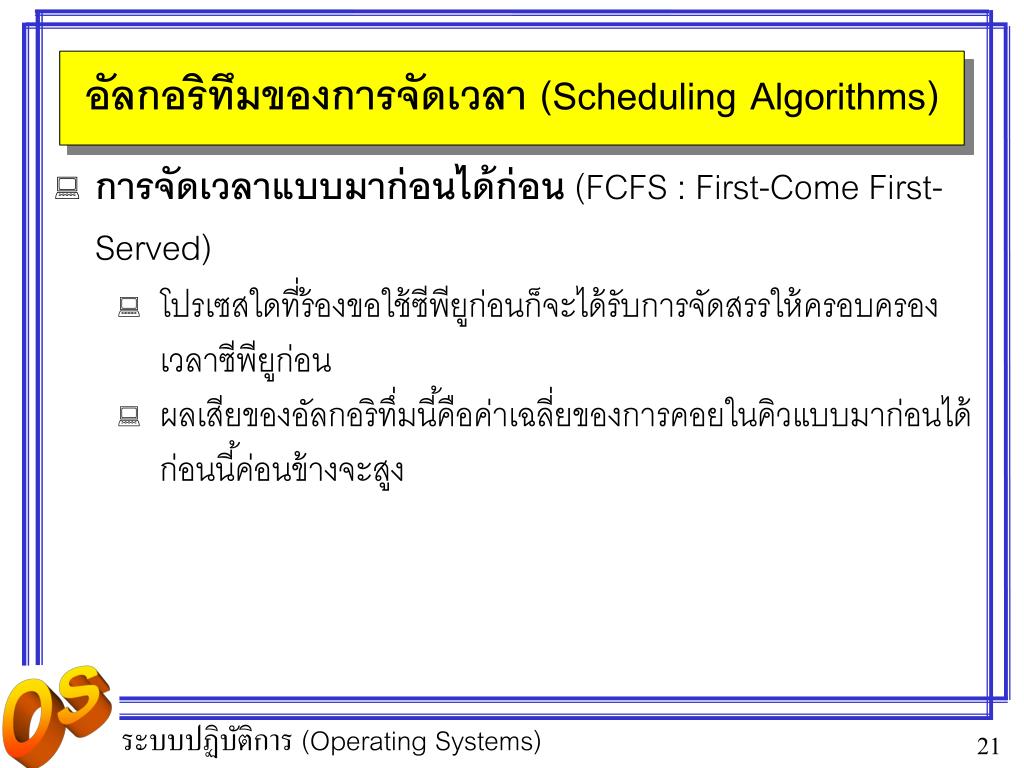 อัลกอริทึมของการจัดเวลา (Scheduling Algorithms)

การจัดเวลาแบบมาก่อนได้ก่อน (FCFS : First-Come First-Served)

โปรเซสใดที่ร้องขอใช้ซีพียูก่อนก็จะได้รับการจัดสรรให้ครอบครองเวลาซีพียูก่อน

ผลเสียของอัลกอริทึ่มนี้คือค่าเฉลี่ยของการคอยในคิวแบบมาก่อนได้ก่อนนี้ค่อนข้างจะสูง

OS

ระบบปฏิบัติการ (Operating Systems)

21